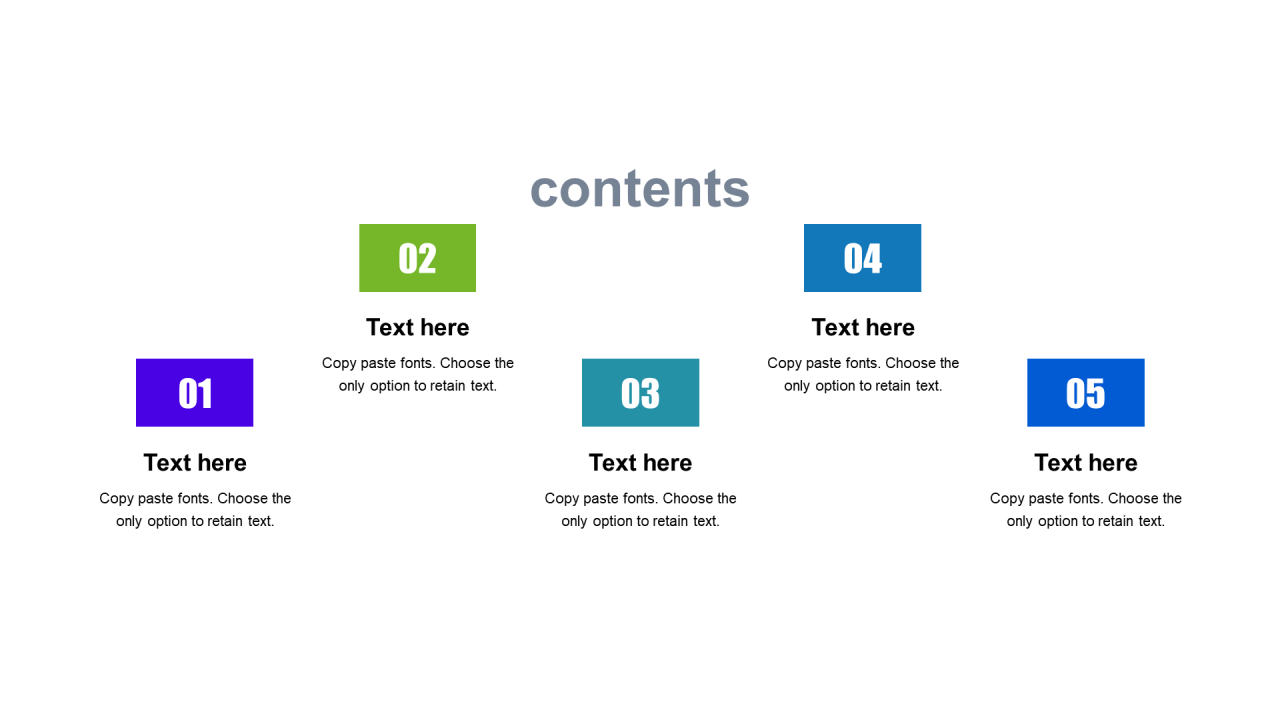 contents

01

Text here

Copy paste fonts. Choose the only option to retain text.

02

Text here

Copy paste fonts. Choose the only option to retain text.

03

Text here

Copy paste fonts. Choose the only option to retain text.

04

Text here

Copy paste fonts. Choose the only option to retain text.

05

Text here

Copy paste fonts. Choose the only option to retain text.